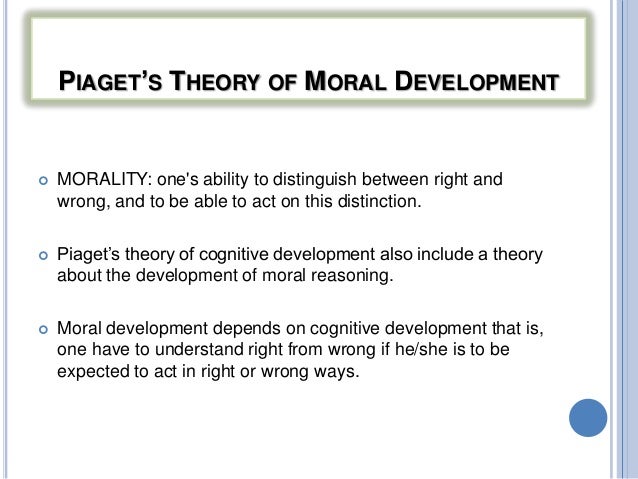 PIAGET'S THEORY OF MORAL DEVELOPMENT

MORALITY: one's ability to distinguish between right and wrong, and to be able to act on this distinction.

Piaget's theory of cognitive development also include a theory about the development of moral reasoning.

Moral development depends on cognitive development that is, one have to understand right from wrong if he/she is to be expected to act in right or wrong ways.